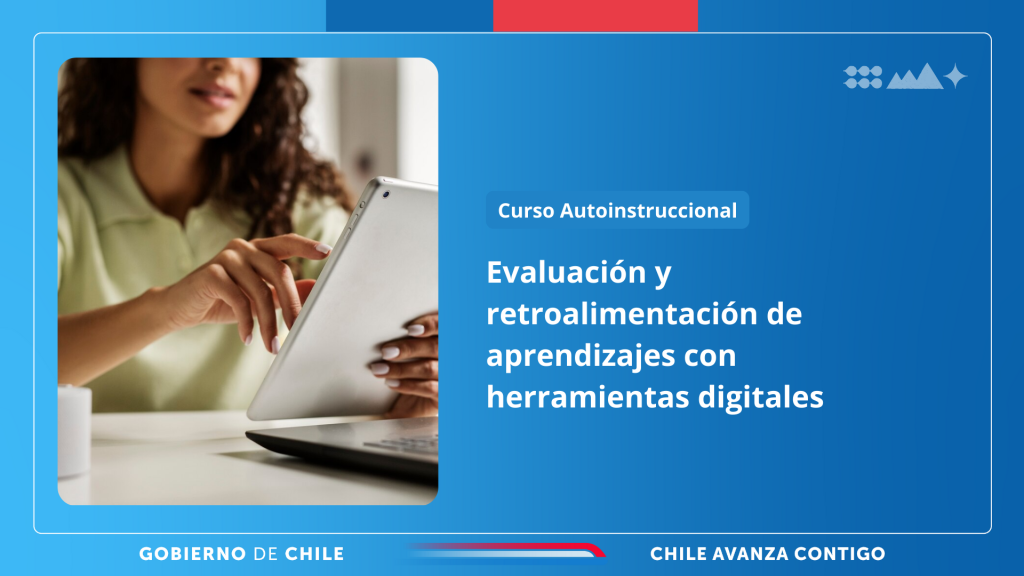 Curso Autoinstruccional

Evaluación y retroalimentación de aprendizajes con herramientas digitales

GOBIERNO DE CHILE

CHILE AVANZA CONTIGO